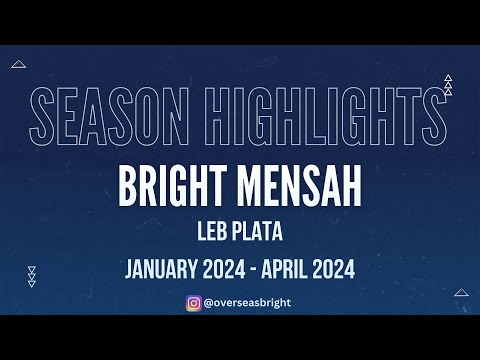 SEASON HIGHLIGHTS

BRIGHT MENSAH

LEB PLATA

JANUARY 2024 - APRIL 2024

@overseasbright